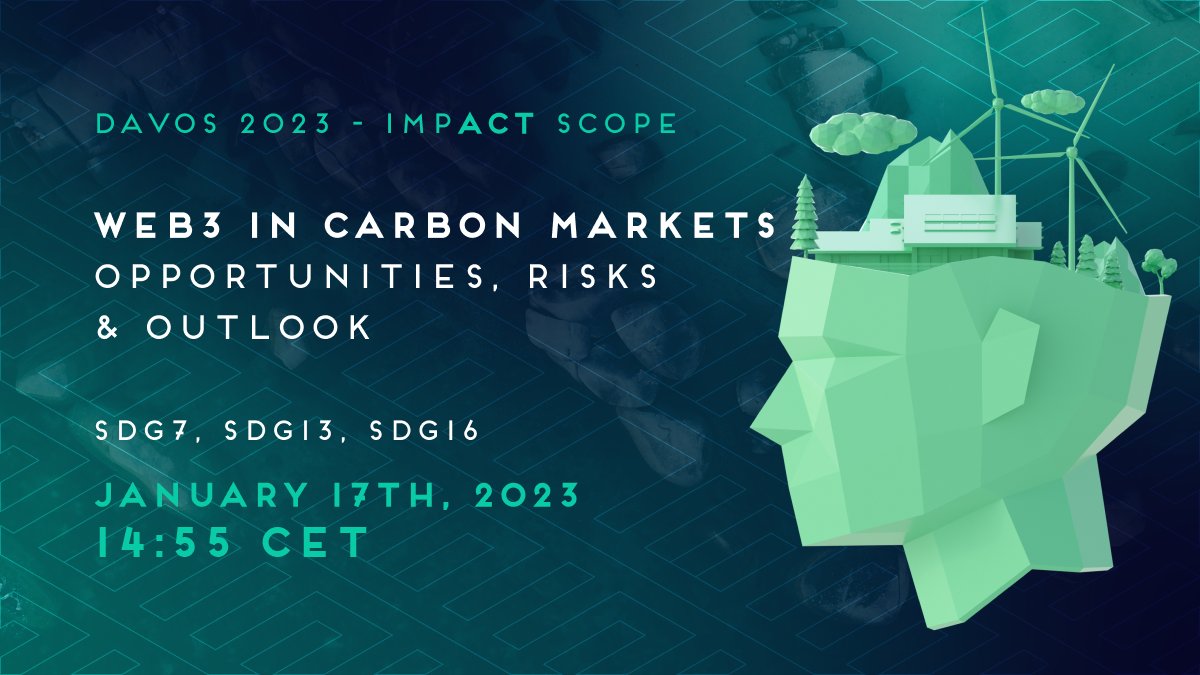 DAVOS 2023 - IMPACT SCOPE

WEB3 IN CARBON MARKETS
OPPORTUNITIES, RISKS & OUTLOOK

SDG7, SDG13, SDG16

JANUARY 17TH, 2023
14:55 CET